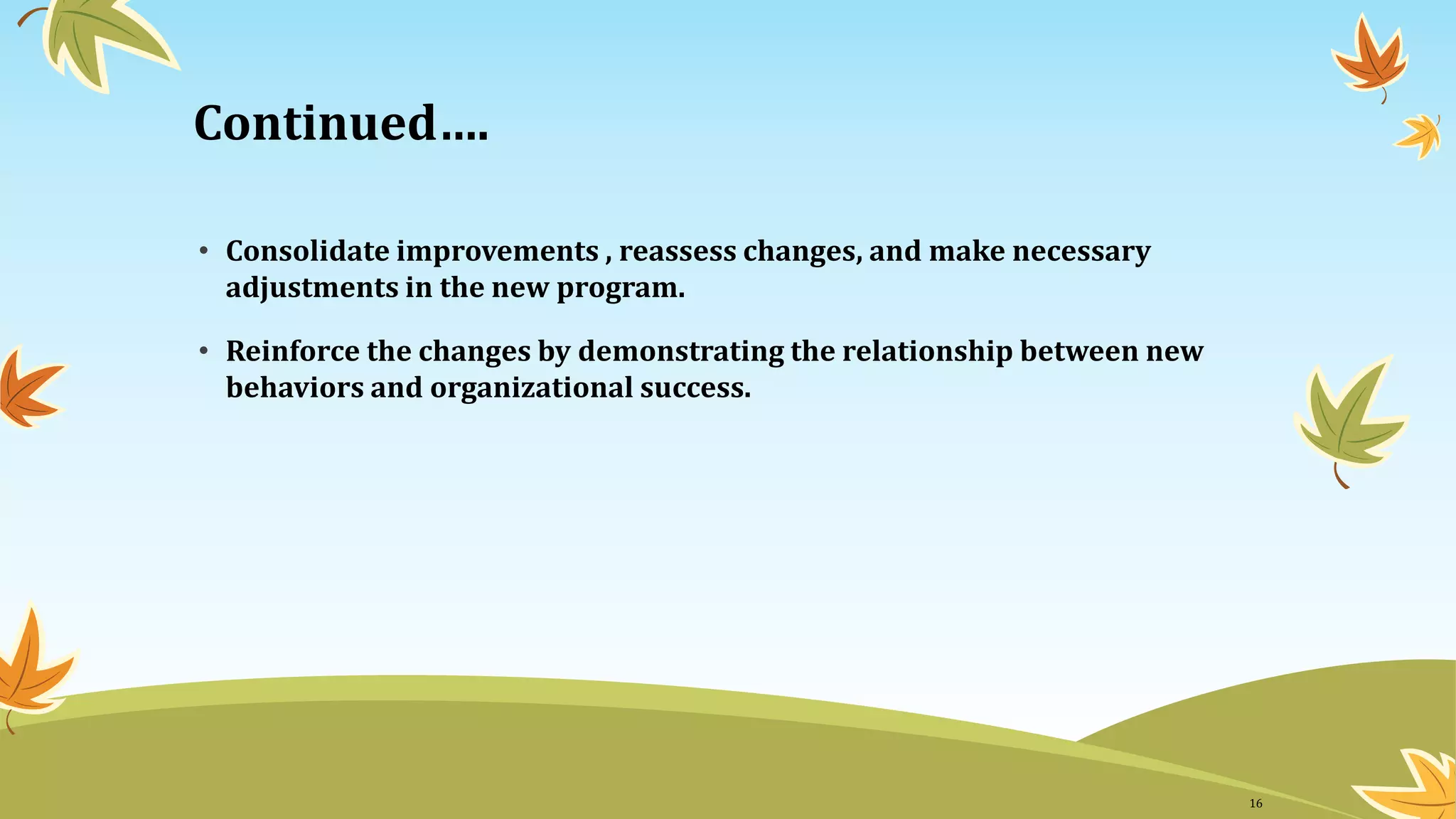 Continued….

• Consolidate improvements , reassess changes, and make necessary adjustments in the new program.

• Reinforce the changes by demonstrating the relationship between new behaviors and organizational success.

16